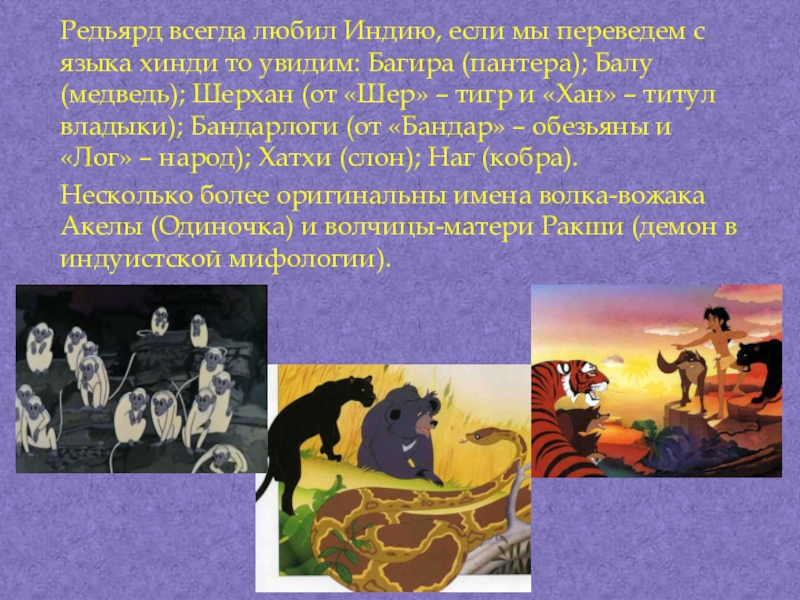 Редьярд всегда любил Индию, если мы переведем с языка хинди то увидим: Багира (пантера); Балу (медведь); Шерхан (от «Шер» – тигр и «Хан» – титул владыки); Бандарлоги (от «Бандар» – обезьяны и «Лог» – народ); Хатхи (слон); Наг (кобра).

Несколько более оригинальны имена волка-вожака Акелы (Одиночка) и волчицы-матери Ракши (демон в индуистской мифологии).